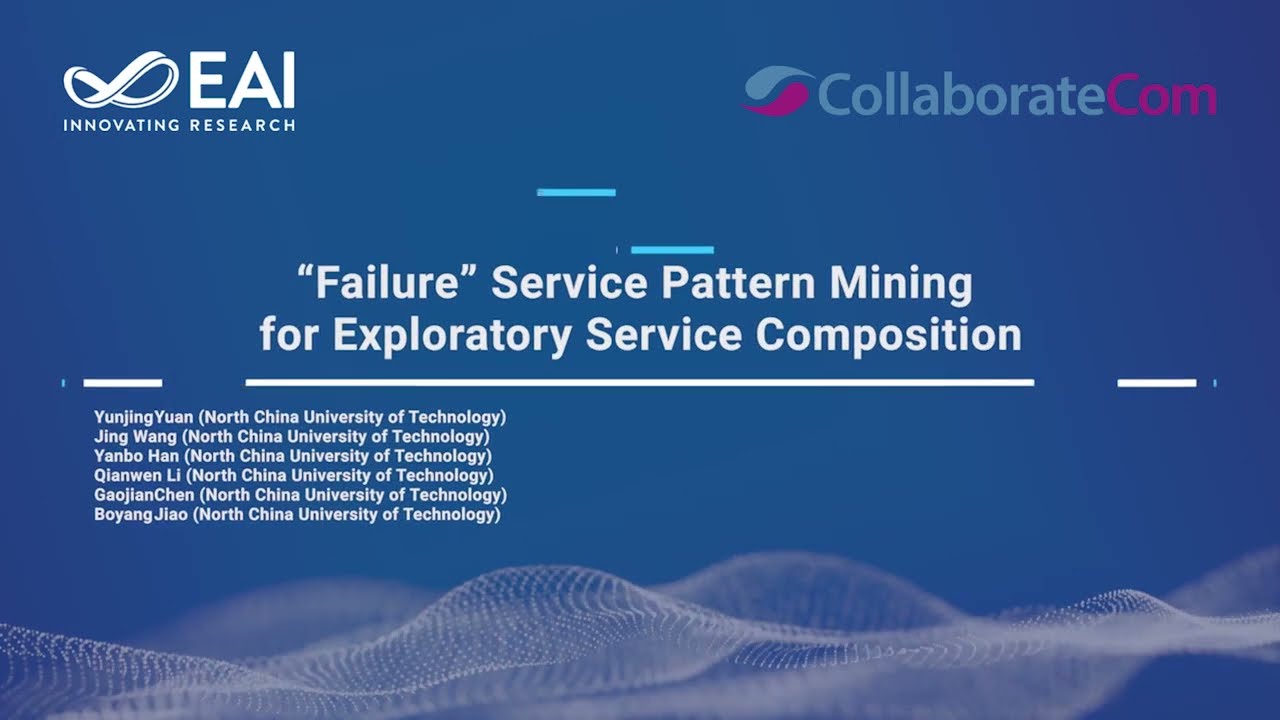 EAI
INNOVATING RESEARCH

CollaborateCom

“Failure” Service Pattern Mining for Exploratory Service Composition

YunjingYuan (North China University of Technology)
Jing Wang (North China University of Technology)
Yanbo Han (North China University of Technology)
Qianwen Li (North China University of Technology)
GaojianChen (North China University of Technology)
BoyangJiao (North China University of Technology)